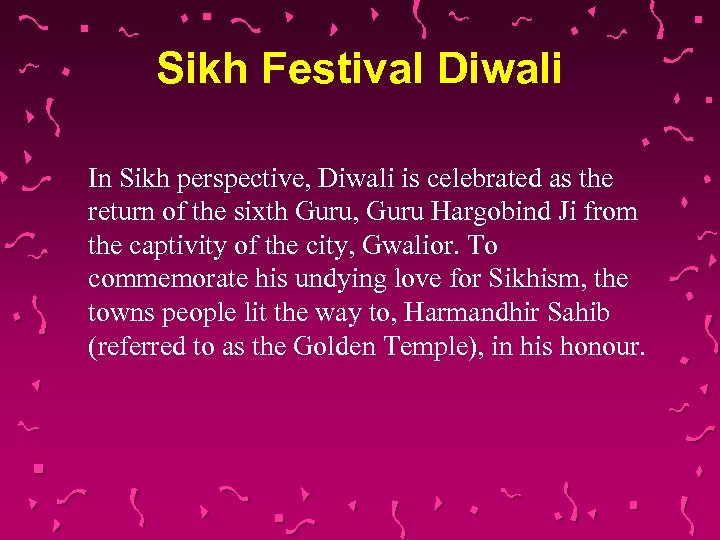 Sikh Festival Diwali

In Sikh perspective, Diwali is celebrated as the return of the sixth Guru, Guru Hargobind Ji from the captivity of the city, Gwalior. To commemorate his undying love for Sikhism, the towns people lit the way to, Harmandhir Sahib (referred to as the Golden Temple), in his honour.